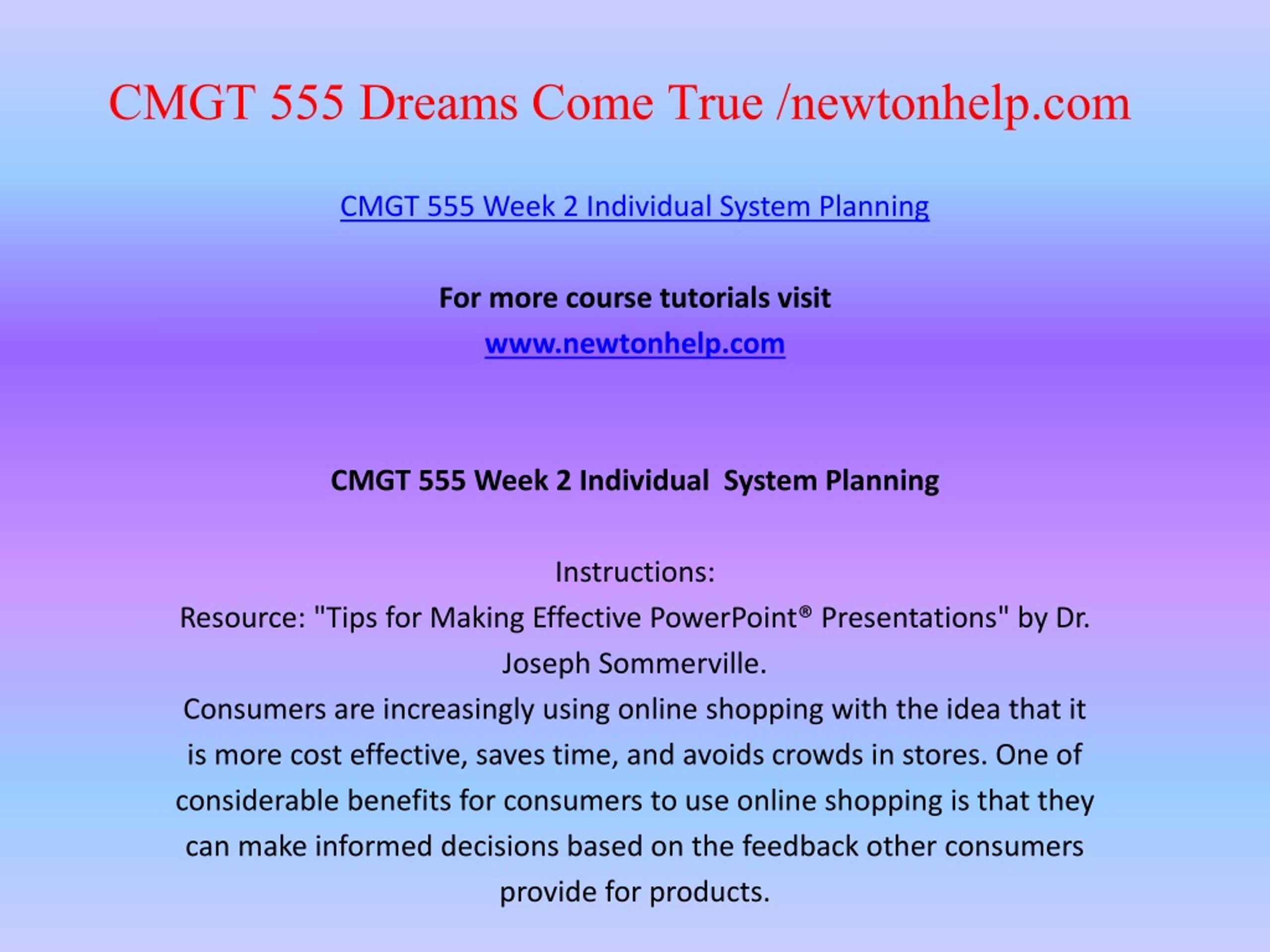 CMGT 555 Dreams Come True /newtonhelp.com

CMGT 555 Week 2 Individual System Planning

For more course tutorials visit
www.newtonhelp.com

CMGT 555 Week 2 Individual  System Planning

Instructions:
Resource: "Tips for Making Effective PowerPoint® Presentations" by Dr. Joseph Sommerville.
Consumers are increasingly using online shopping with the idea that it is more cost effective, saves time, and avoids crowds in stores. One of considerable benefits for consumers to use online shopping is that they can make informed decisions based on the feedback other consumers provide for products.